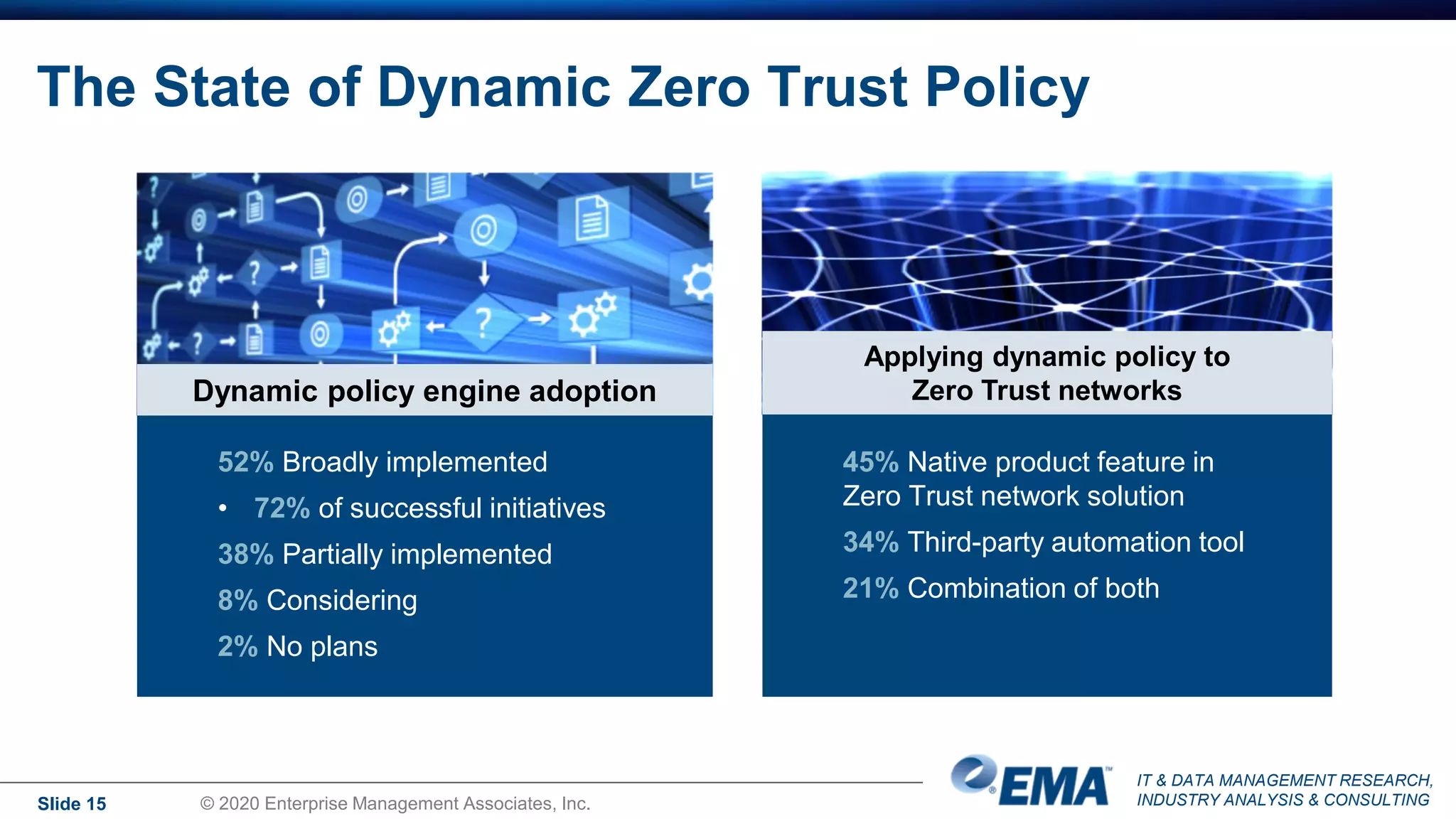 The State of Dynamic Zero Trust Policy

Dynamic policy engine adoption

52% Broadly implemented

• 72% of successful initiatives

38% Partially implemented

8% Considering

2% No plans

Applying dynamic policy to Zero Trust networks

45% Native product feature in Zero Trust network solution

34% Third-party automation tool

21% Combination of both

Slide 15 © 2020 Enterprise Management Associates, Inc.

EMA™

IT & DATA MANAGEMENT RESEARCH, INDUSTRY ANALYSIS & CONSULTING